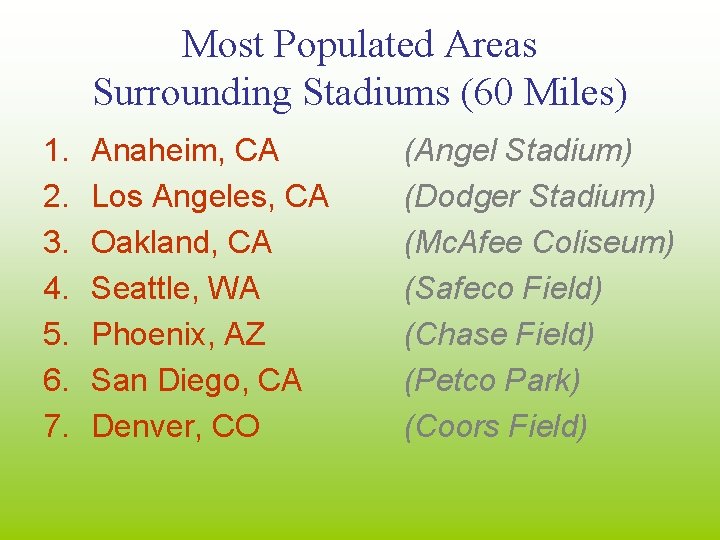 Most Populated Areas
Surrounding Stadiums (60 Miles)

1. Anaheim, CA (Angel Stadium)
2. Los Angeles, CA (Dodger Stadium)
3. Oakland, CA (McAfee Coliseum)
4. Seattle, WA (Safeco Field)
5. Phoenix, AZ (Chase Field)
6. San Diego, CA (Petco Park)
7. Denver, CO (Coors Field)